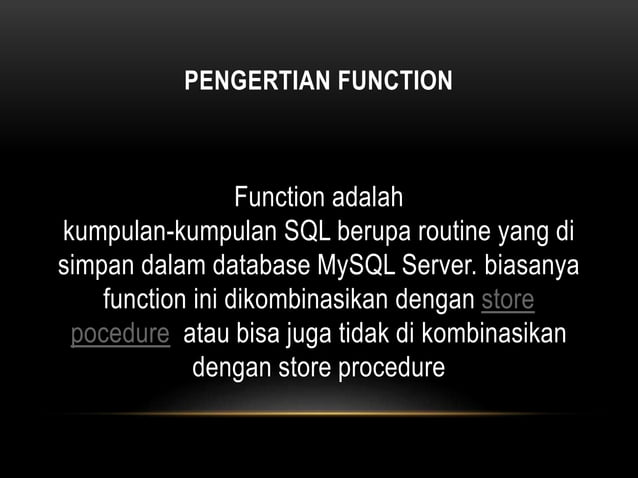 PENGERTIAN FUNCTION

Function adalah kumpulan-kumpulan SQL berupa routine yang di simpan dalam database MySQL Server. biasanya function ini dikombinasikan dengan store pocedure atau bisa juga tidak di kombinasikan dengan store procedure